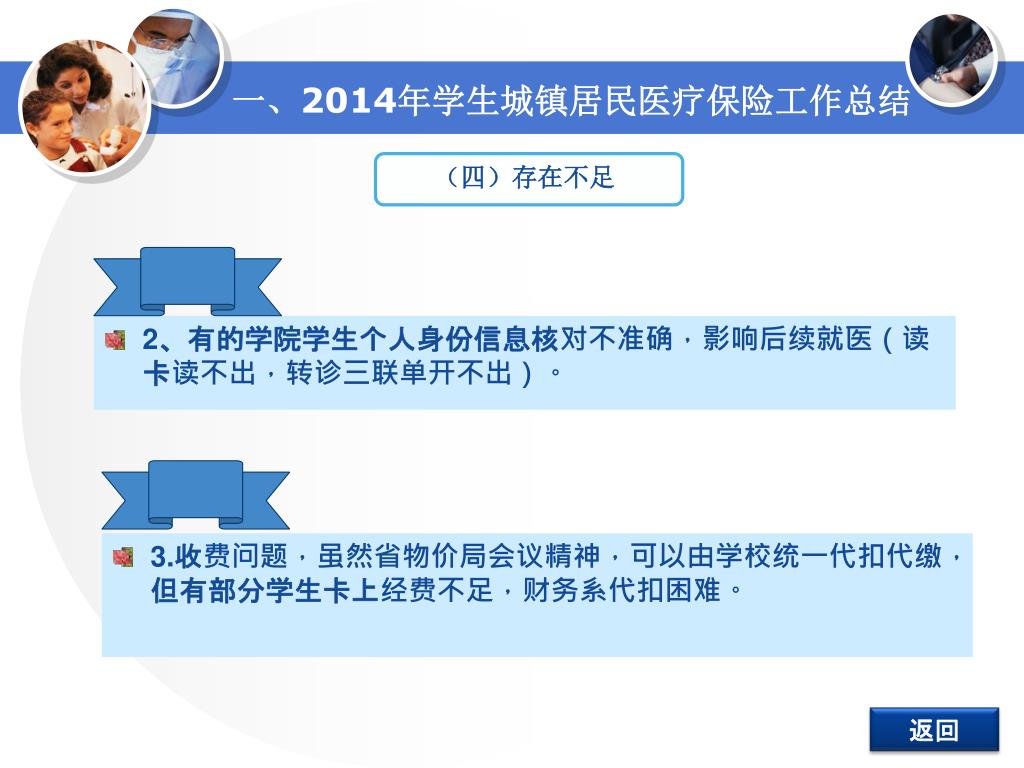 一、2014年学生城镇居民医疗保险工作总结

（四）存在不足

2、有的学院学生个人身份信息核对不准确，影响后续就医（读卡读不出，转诊三联单开不出）。

3.收费问题，虽然省物价局会议精神，可以由学校统一代扣代缴，但有部分学生卡上经费不足，财务系代扣困难。

返回